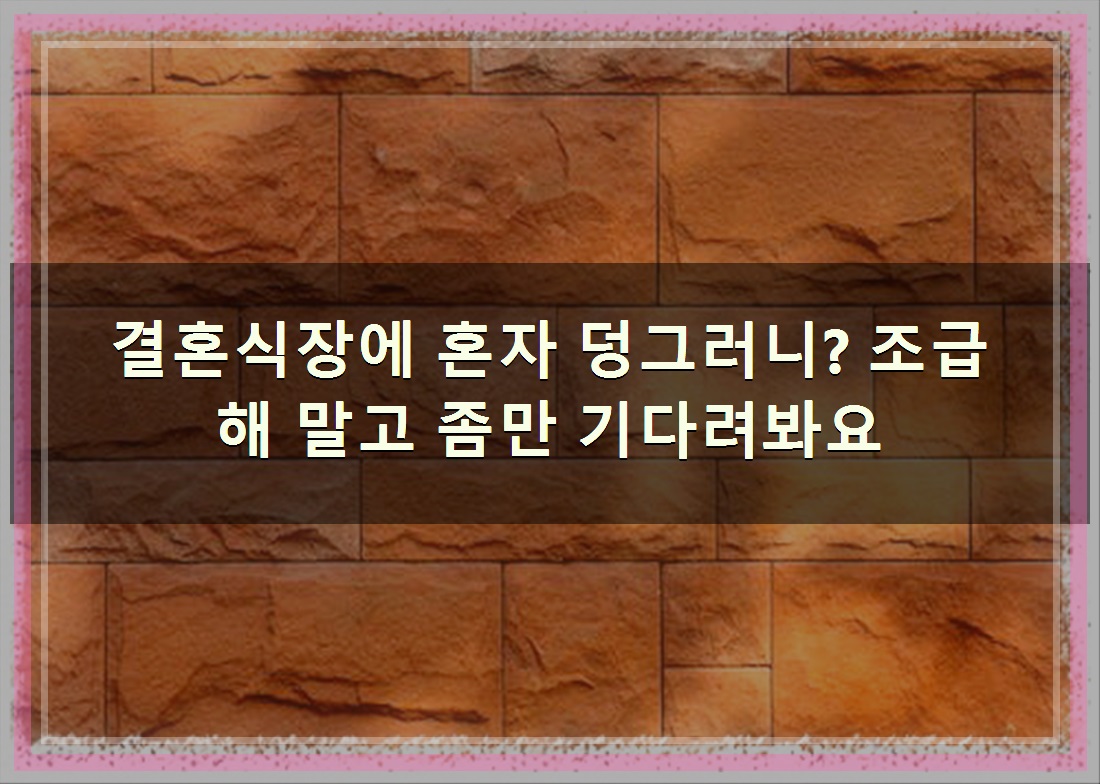 결혼식장에 혼자 덩그러니? 조급해 말고 좀만 기다려봐요